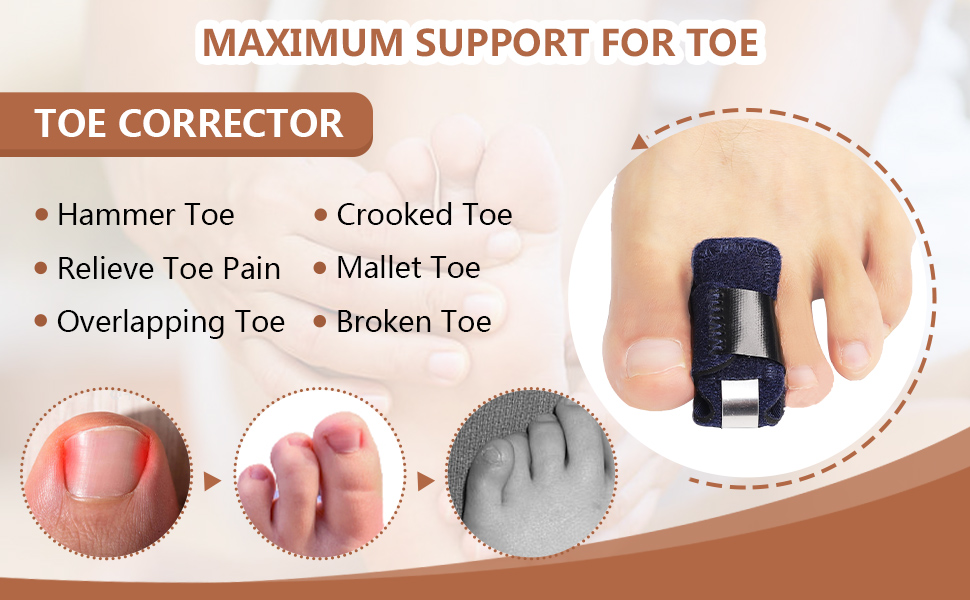 MAXIMUM SUPPORT FOR TOE

TOE CORRECTOR

• Hammer Toe
• Relieve Toe Pain
• Overlapping Toe

• Crooked Toe
• Mallet Toe
• Broken Toe